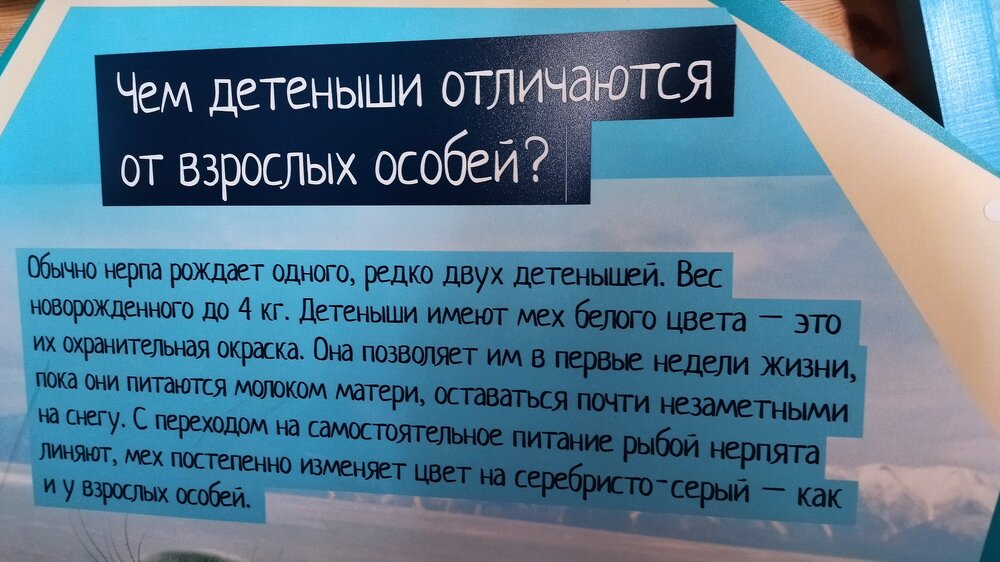 Чем детеныши отличаются от взрослых особей?

Обычно нерпа рождает одного, редко двух детенышей. Вес новорожденного до 4 кг. Детеныши имеют мех белого цвета — это их охранительная окраска. Она позволяет им в первые недели жизни, пока они питаются молоком матери, оставаться почти незаметными на снегу. С переходом на самостоятельное питание рыбой нерпята линяют, мех постепенно изменяет цвет на серебристо-серый — как и у взрослых особей.